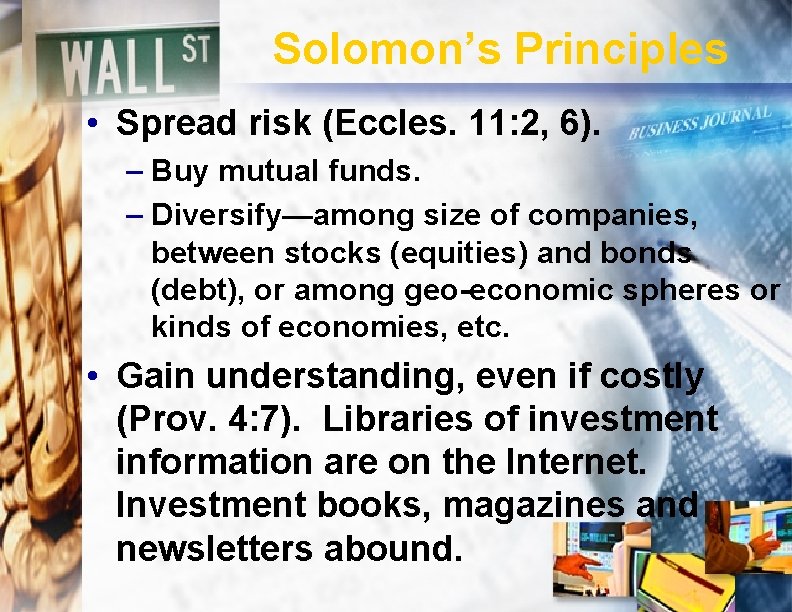 WALL ST

Solomon's Principles

BUSINESS JOURNAL

• Spread risk (Eccles. 11:2, 6).
– Buy mutual funds.
– Diversify—among size of companies, between stocks (equities) and bonds (debt), or among geo-economic spheres or kinds of economies, etc.

• Gain understanding, even if costly (Prov. 4:7). Libraries of investment information are on the Internet. Investment books, magazines and newsletters abound.